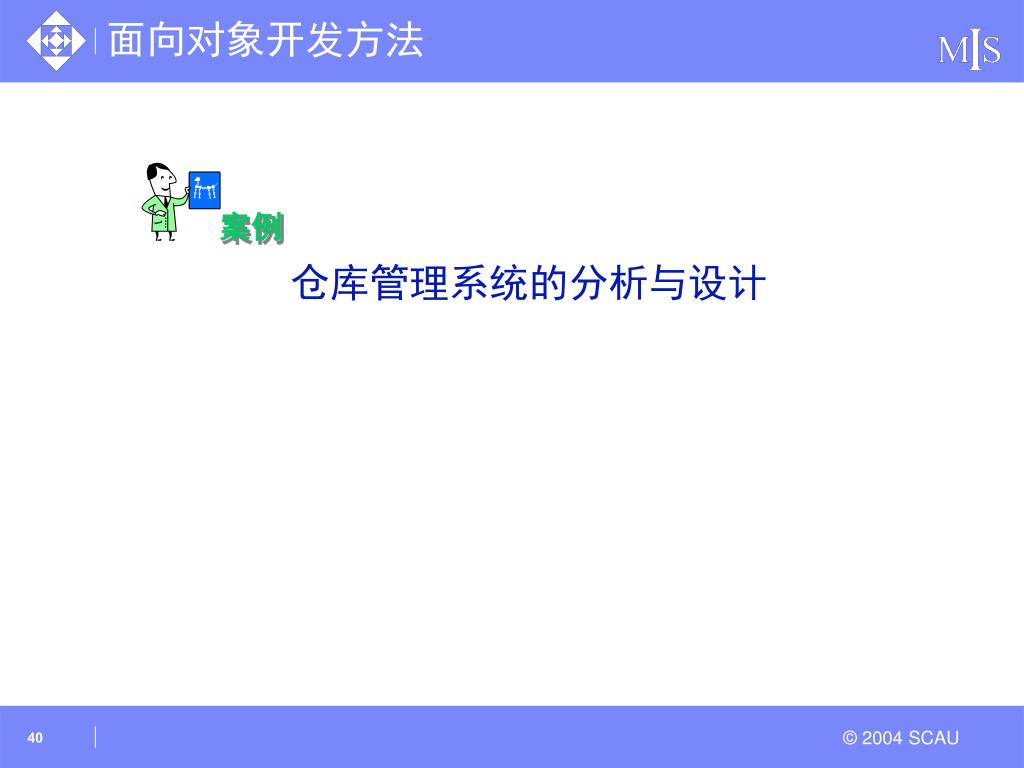 面向对象开发方法

MIS

案例

仓库管理系统的分析与设计

40

© 2004 SCAU